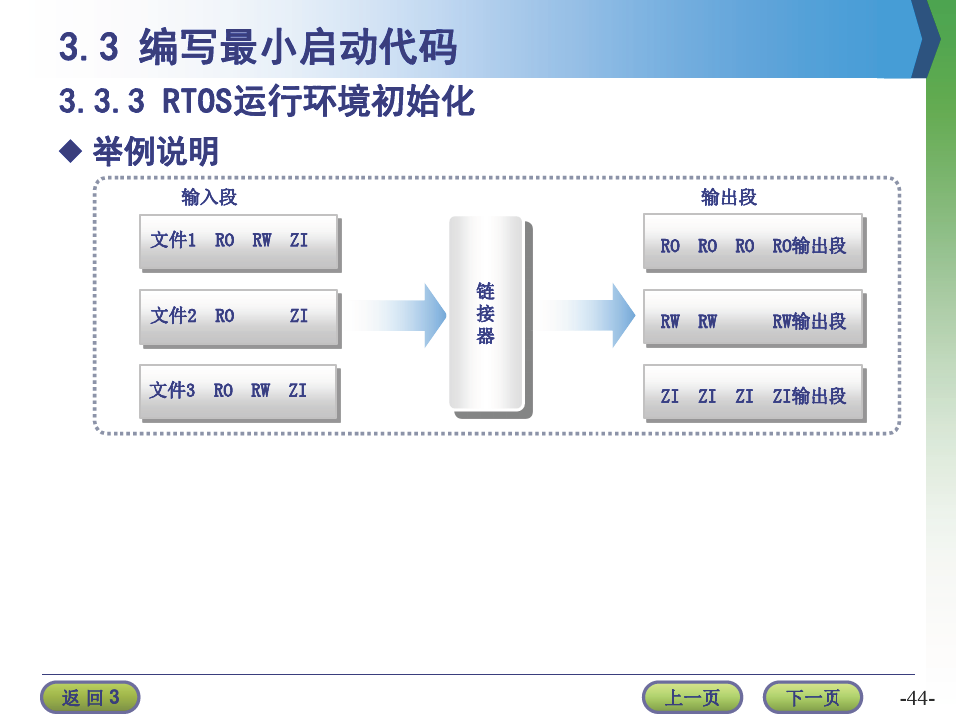 3.3 编写最小启动代码

3.3.3 RTOS运行环境初始化

◆ 举例说明

输入段

文件1 RO RW ZI

文件2 RO ZI

文件3 RO RW ZI

链接器

输出段

RO RO RO RO输出段

RW RW RW输出段

ZI ZI ZI ZI输出段

返 回 3

上一页

下一页

-44-